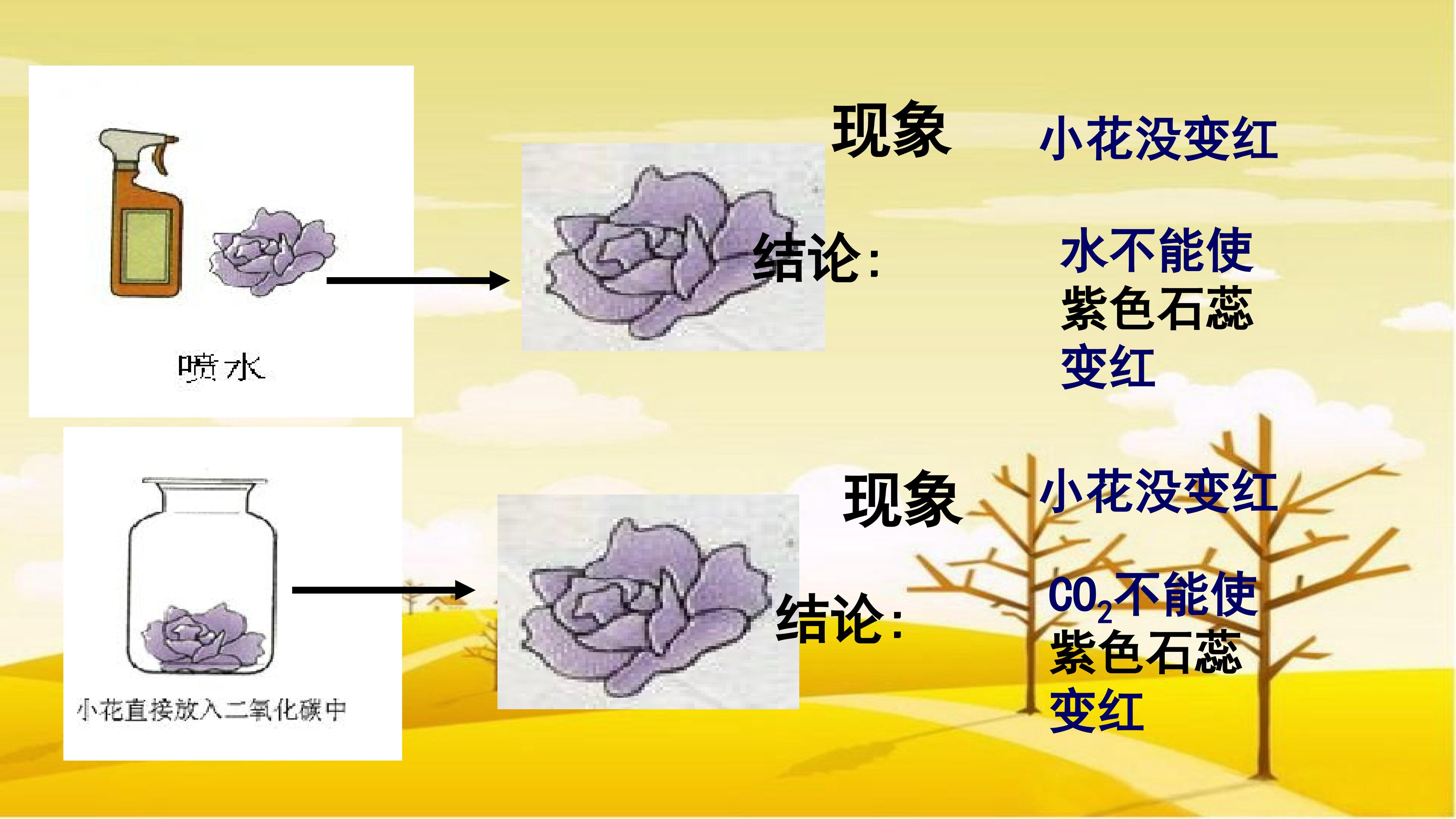 喷水

现象 小花没变红

结论: 水不能使紫色石蕊变红

小花直接放入二氧化碳中

现象 小花没变红

结论: $CO_2$不能使紫色石蕊变红